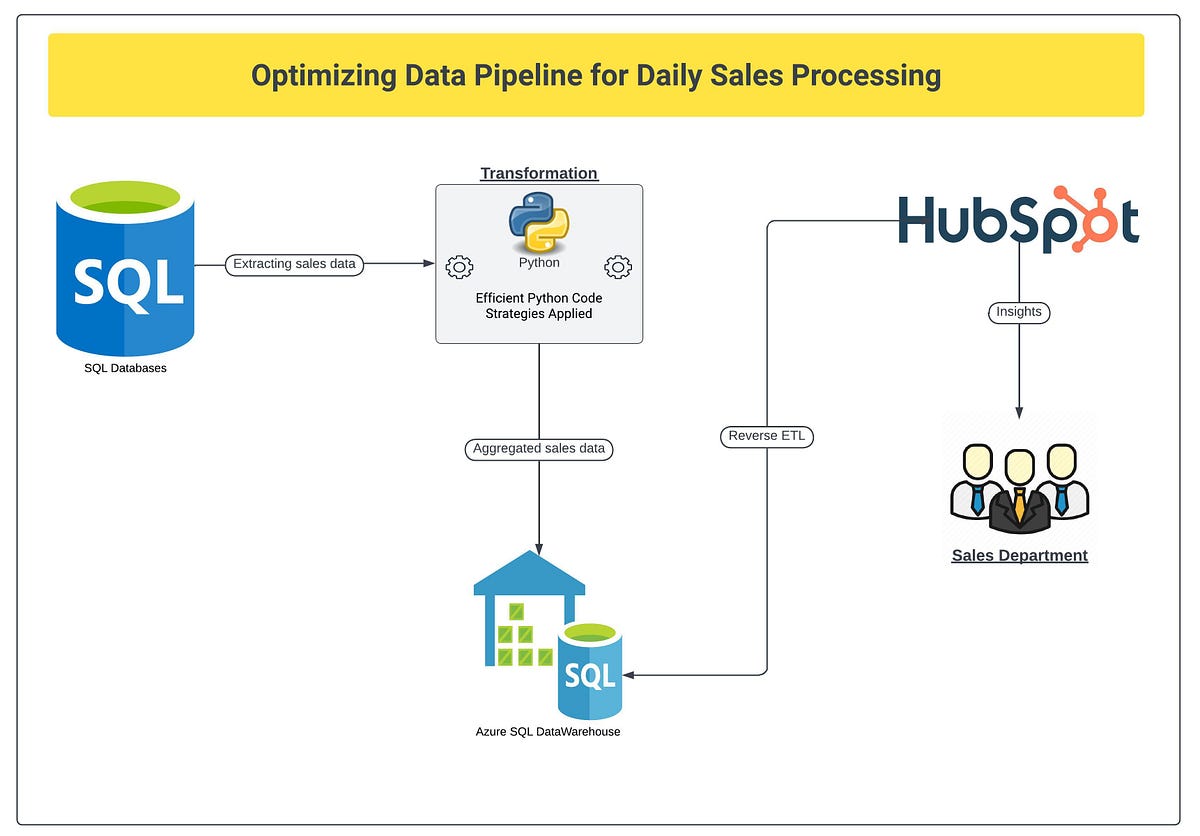 Optimizing Data Pipeline for Daily Sales Processing

SQL

SQL Databases

Extracting sales data

Transformation

Python

Efficient Python Code Strategies Applied

Aggregated sales data

SQL

Azure SQL DataWarehouse

Reverse ETL

HubSpot

Insights

Sales Department